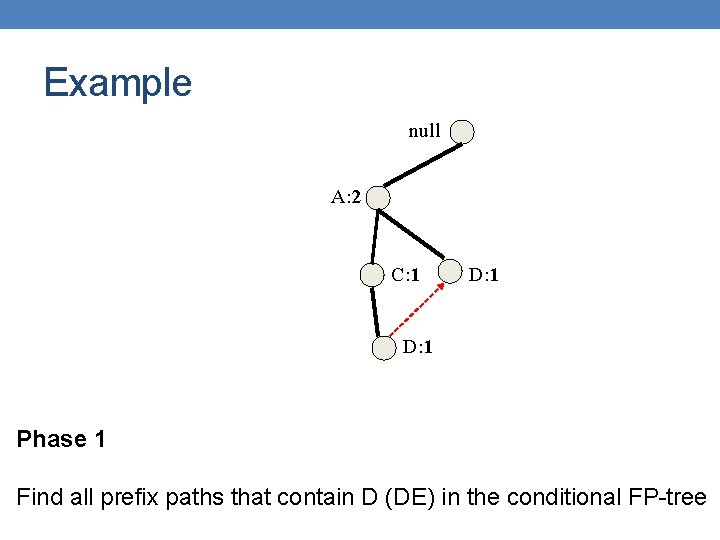 Example

null

A:2

C:1

D:1

D:1

Phase 1

Find all prefix paths that contain D (DE) in the conditional FP-tree